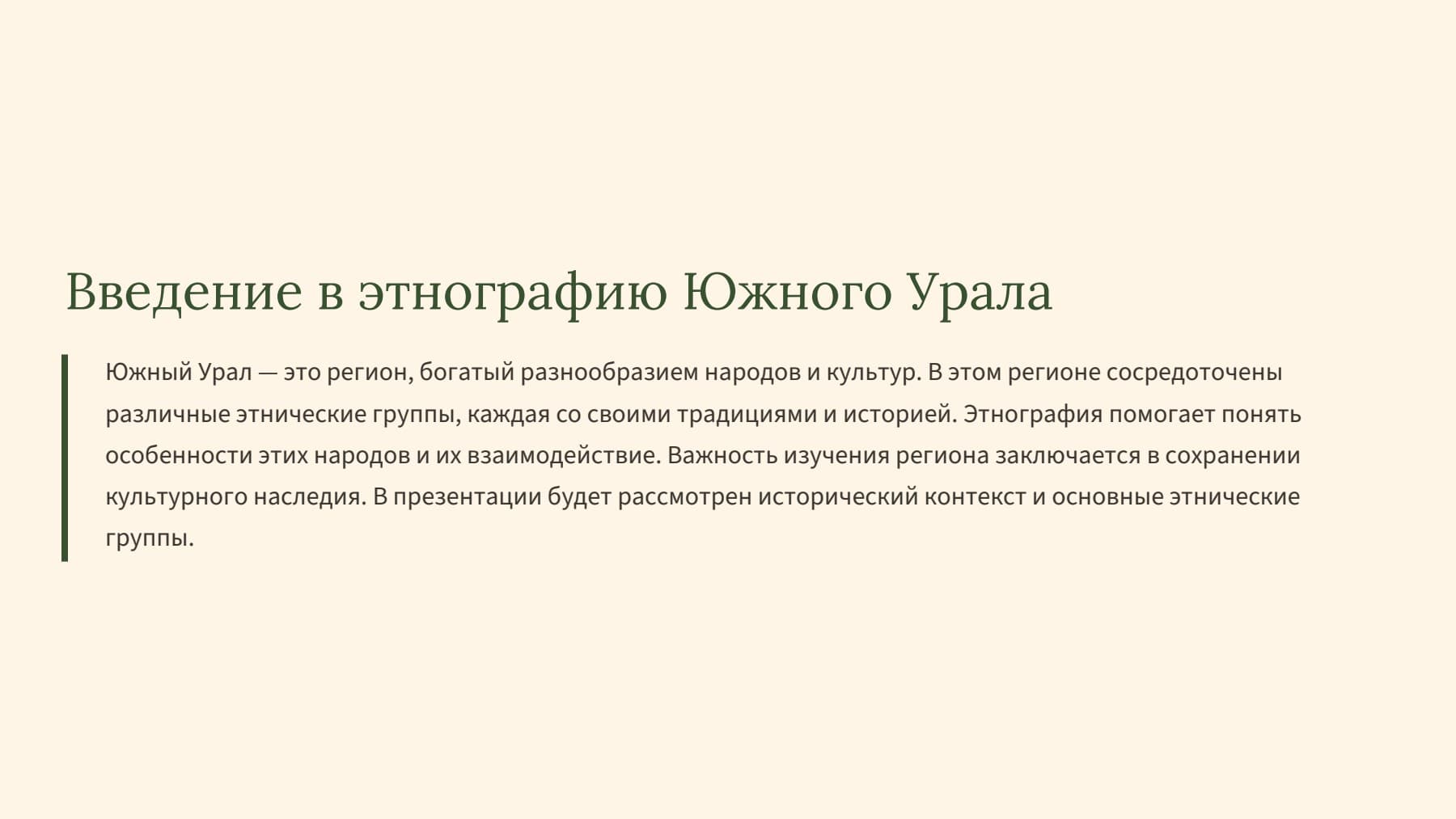 Введение в этнографию Южного Урала

Южный Урал — это регион, богатый разнообразием народов и культур. В этом регионе сосредоточены различные этнические группы, каждая со своими традициями и историей. Этнография помогает понять особенности этих народов и их взаимодействие. Важность изучения региона заключается в сохранении культурного наследия. В презентации будет рассмотрен исторический контекст и основные этнические группы.